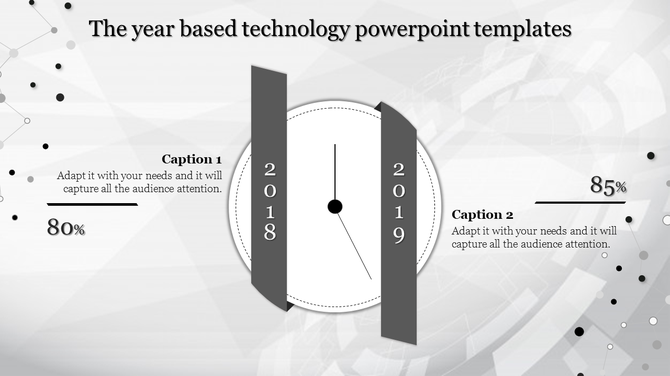 The year based technology powerpoint templates

Caption 1
Adapt it with your needs and it will capture all the audience attention.

80%

2018

2019

85%

Caption 2
Adapt it with your needs and it will capture all the audience attention.